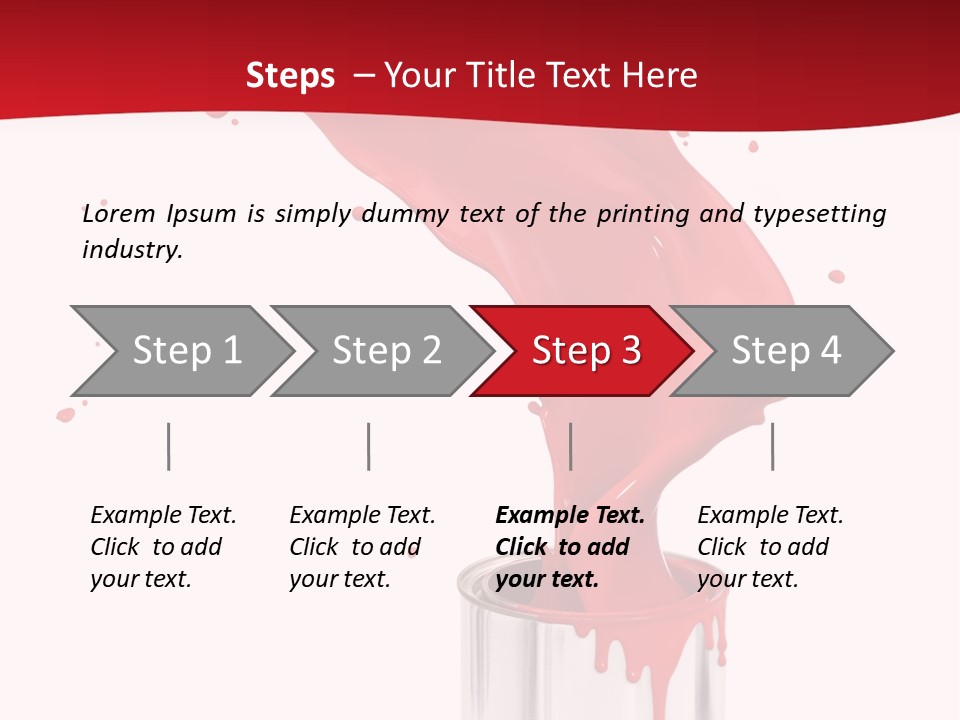 Steps – Your Title Text Here

Lorem Ipsum is simply dummy text of the printing and typesetting industry.

Step 1

Step 2

Step 3

Step 4

Example Text. Click to add your text.

Example Text. Click to add your text.

Example Text. Click to add your text.

Example Text. Click to add your text.